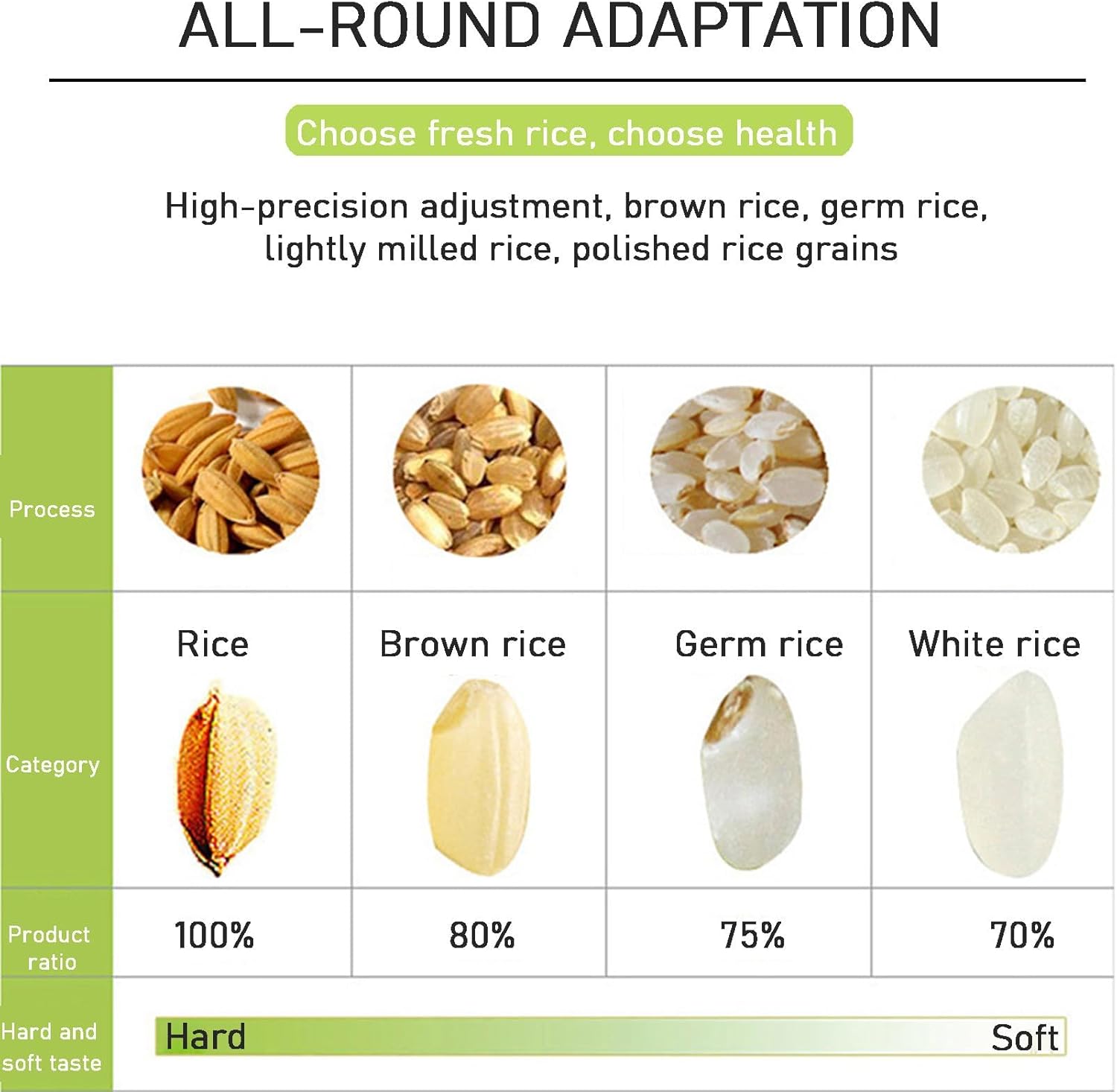 ALL-ROUND ADAPTATION

Choose fresh rice, choose health

High-precision adjustment, brown rice, germ rice, lightly milled rice, polished rice grains

| Process | | | | |
|---|---|---|---|---|
| Category | Rice | Brown rice | Germ rice | White rice |
| Product ratio | 100% | 80% | 75% | 70% |
| Hard and soft taste | Hard | | | Soft |